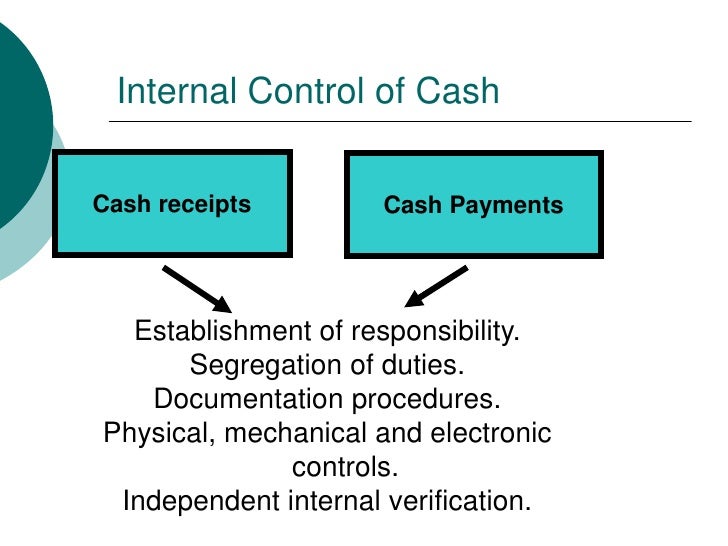 Internal Control of Cash

Cash receipts

Cash Payments

Establishment of responsibility.
Segregation of duties.
Documentation procedures.
Physical, mechanical and electronic controls.
Independent internal verification.